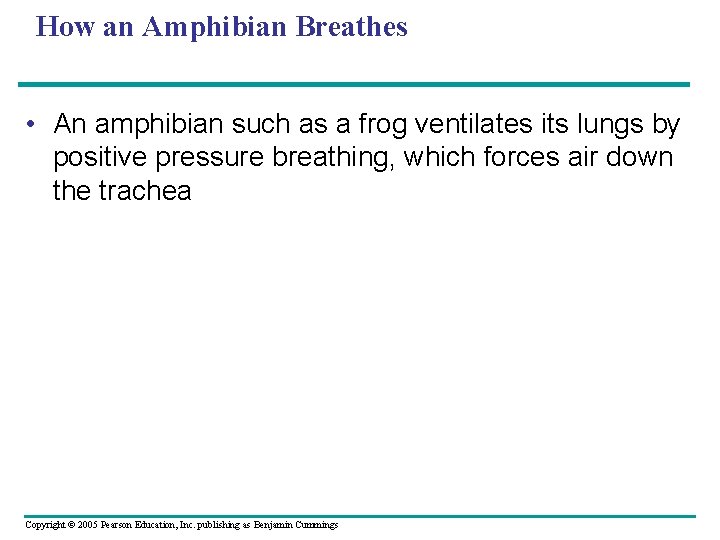 How an Amphibian Breathes

• An amphibian such as a frog ventilates its lungs by positive pressure breathing, which forces air down the trachea

Copyright © 2005 Pearson Education, Inc. publishing as Benjamin Cummings